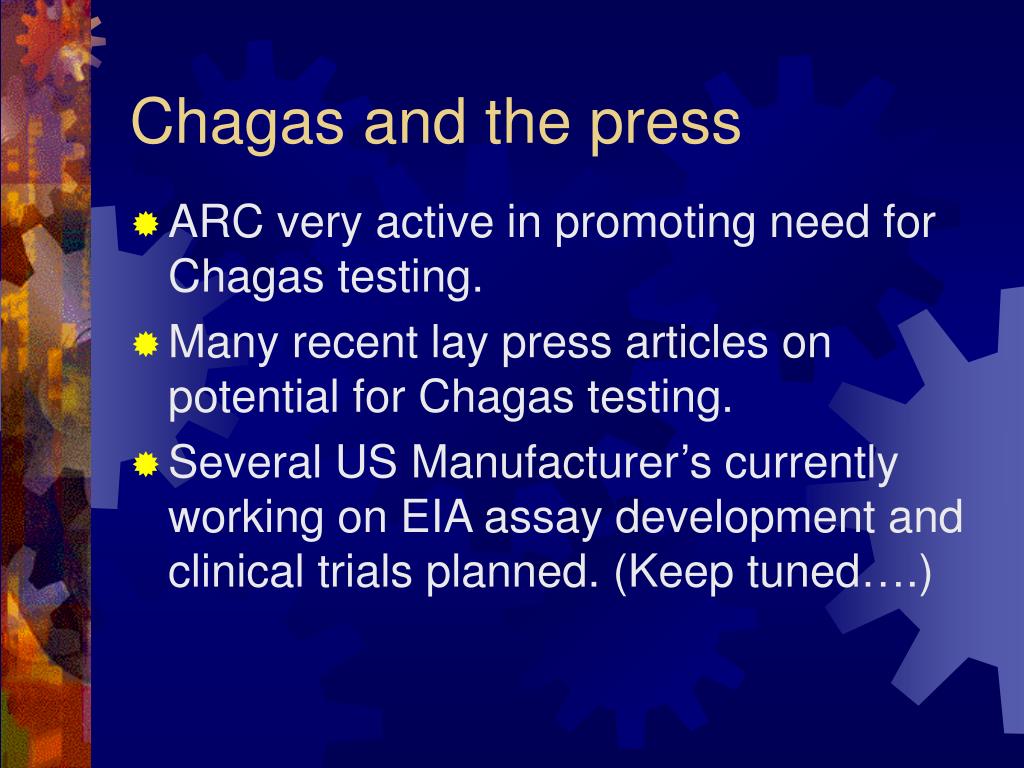 Chagas and the press

ARC very active in promoting need for Chagas testing.

Many recent lay press articles on potential for Chagas testing.

Several US Manufacturer’s currently working on EIA assay development and clinical trials planned. (Keep tuned….)